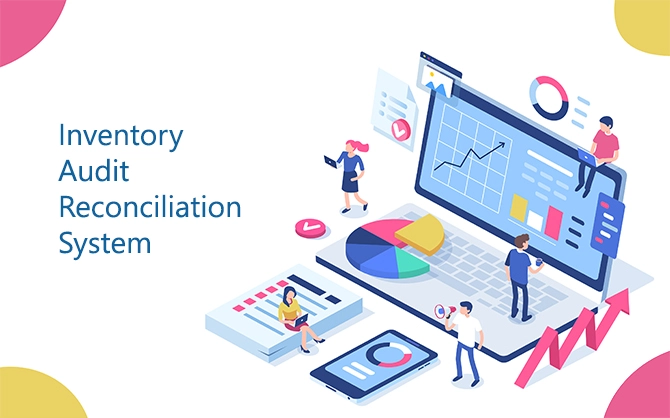 Inventory
Audit
Reconciliation
System